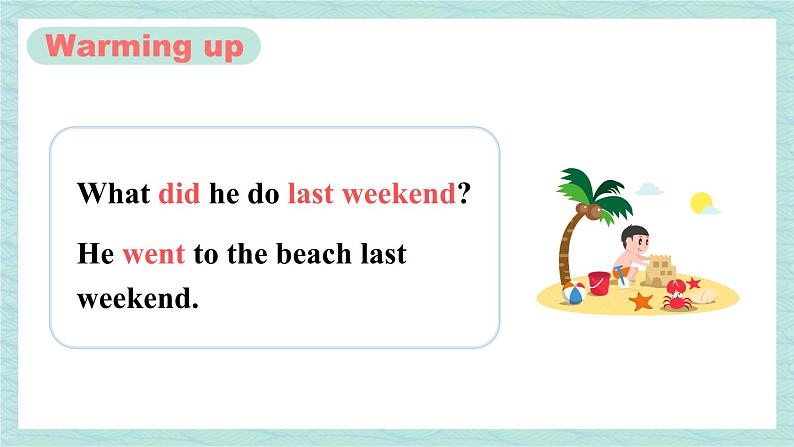 Warming up

What did he do last weekend?

He went to the beach last weekend.